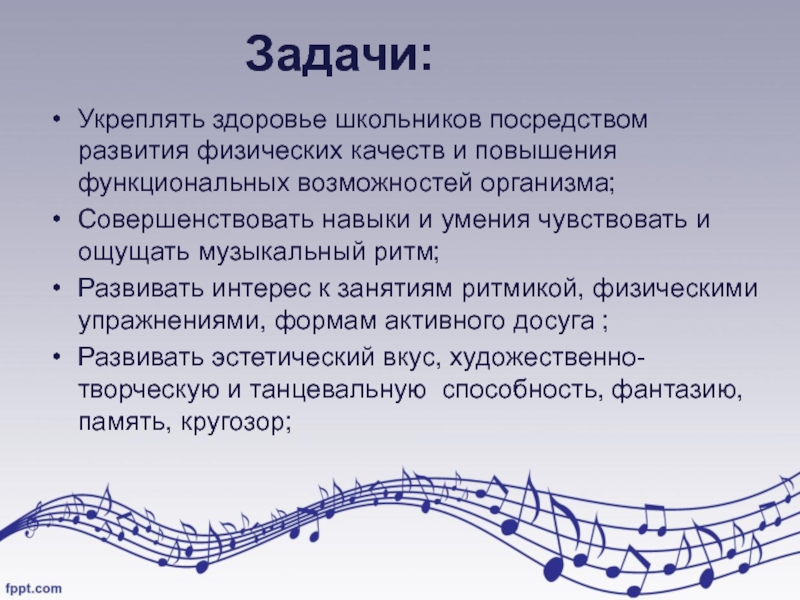 Задачи:

• Укреплять здоровье школьников посредством развития физических качеств и повышения функциональных возможностей организма;
• Совершенствовать навыки и умения чувствовать и ощущать музыкальный ритм;
• Развивать интерес к занятиям ритмикой, физическими упражнениями, формам активного досуга ;
• Развивать эстетический вкус, художественно-творческую и танцевальную способность, фантазию, память, кругозор;

fppt.com